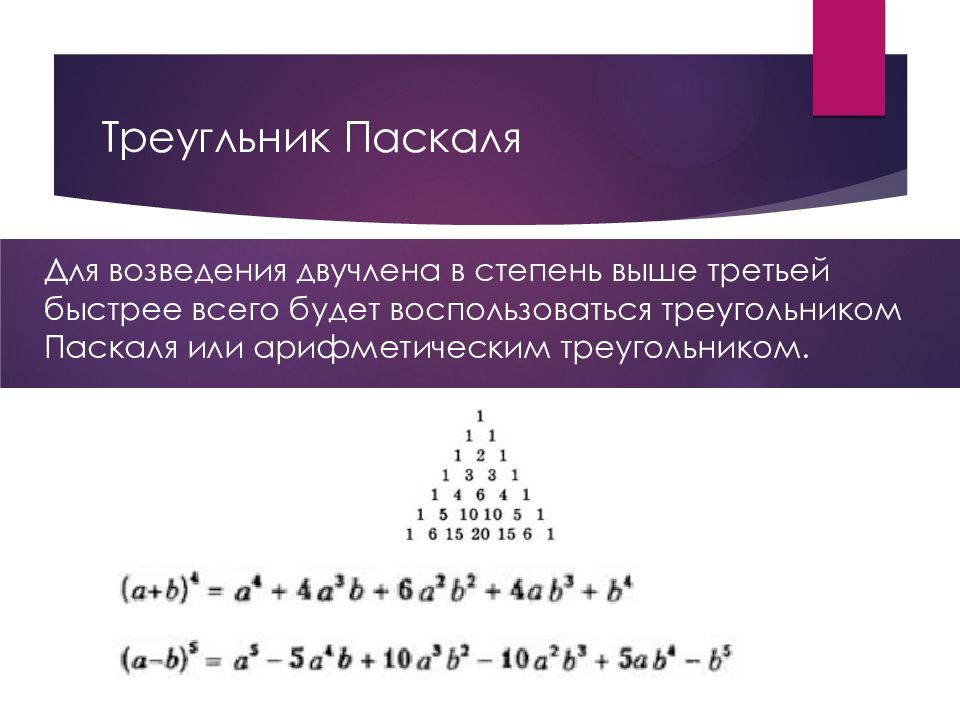 Треугльник Паскаля

Для возведения двучлена в степень выше третьей быстрее всего будет воспользоваться треугольником Паскаля или арифметическим треугольником.

1
1 1
1 2 1
1 3 3 1
1 4 6 4 1
1 5 10 10 5 1
1 6 15 20 15 6 1

$(a+b)^4 = a^4 + 4a^3b + 6a^2b^2 + 4ab^3 + b^4$

$(a-b)^5 = a^5 - 5a^4b + 10a^3b^2 - 10a^2b^3 + 5ab^4 - b^5$